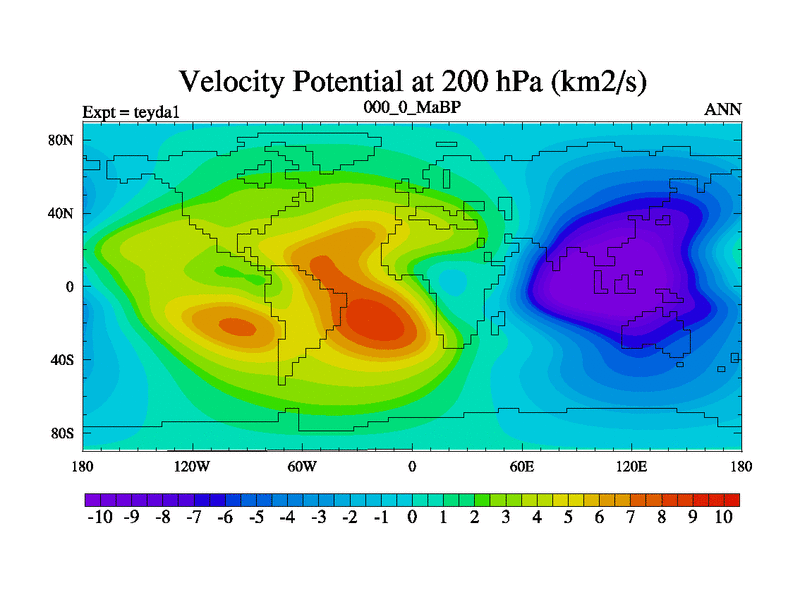 Velocity Potential at 200 hPa (km2/s)

Expt = teyda1

000_0_MaBP

ANN

80N
40N
0
40S
80S

180
120W
60W
0
60E
120E
180

-10 -9 -8 -7 -6 -5 -4 -3 -2 -1 0 1 2 3 4 5 6 7 8 9 10